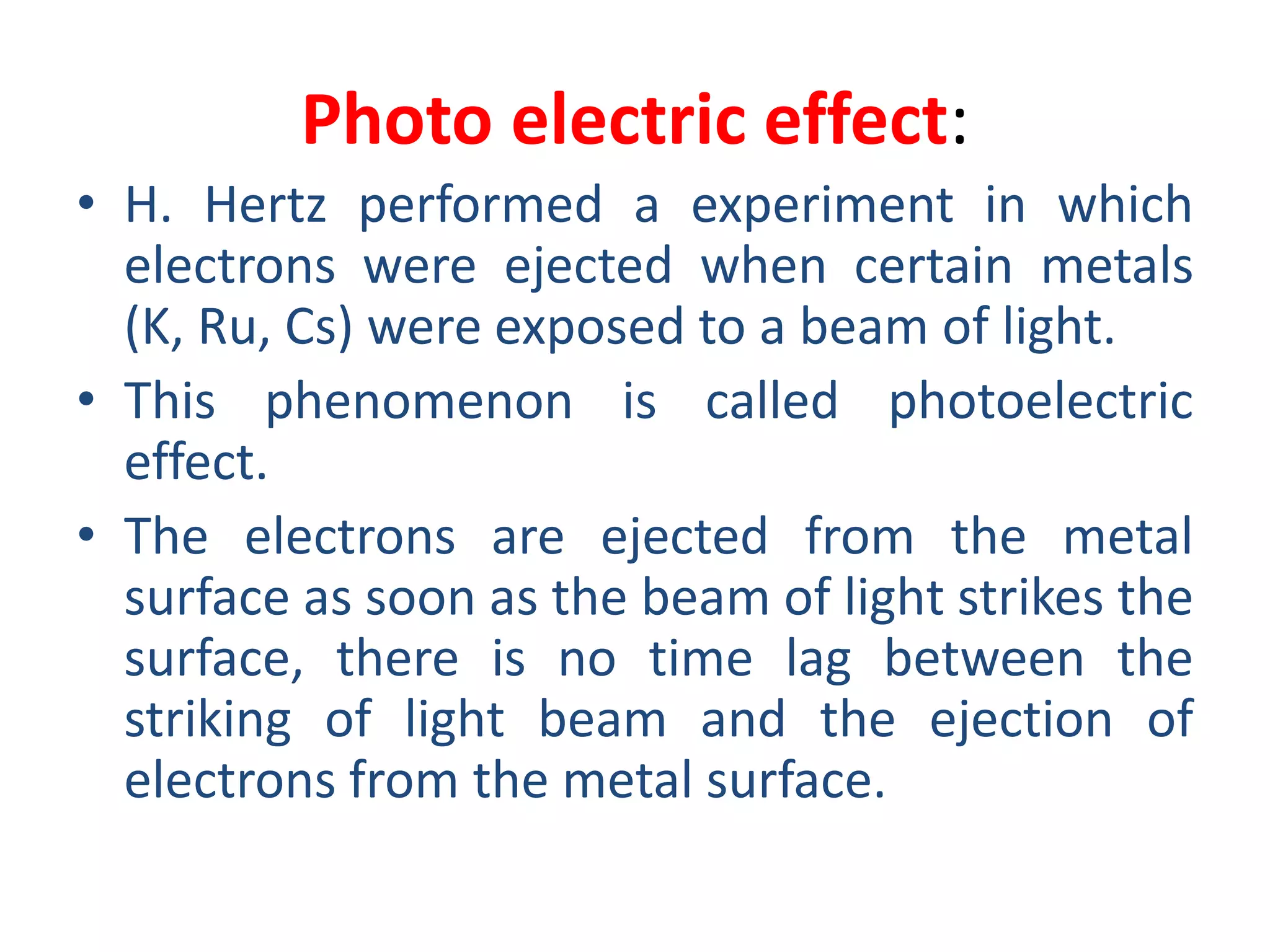 Photo electric effect:

• H. Hertz performed a experiment in which electrons were ejected when certain metals (K, Ru, Cs) were exposed to a beam of light.

• This phenomenon is called photoelectric effect.

• The electrons are ejected from the metal surface as soon as the beam of light strikes the surface, there is no time lag between the striking of light beam and the ejection of electrons from the metal surface.